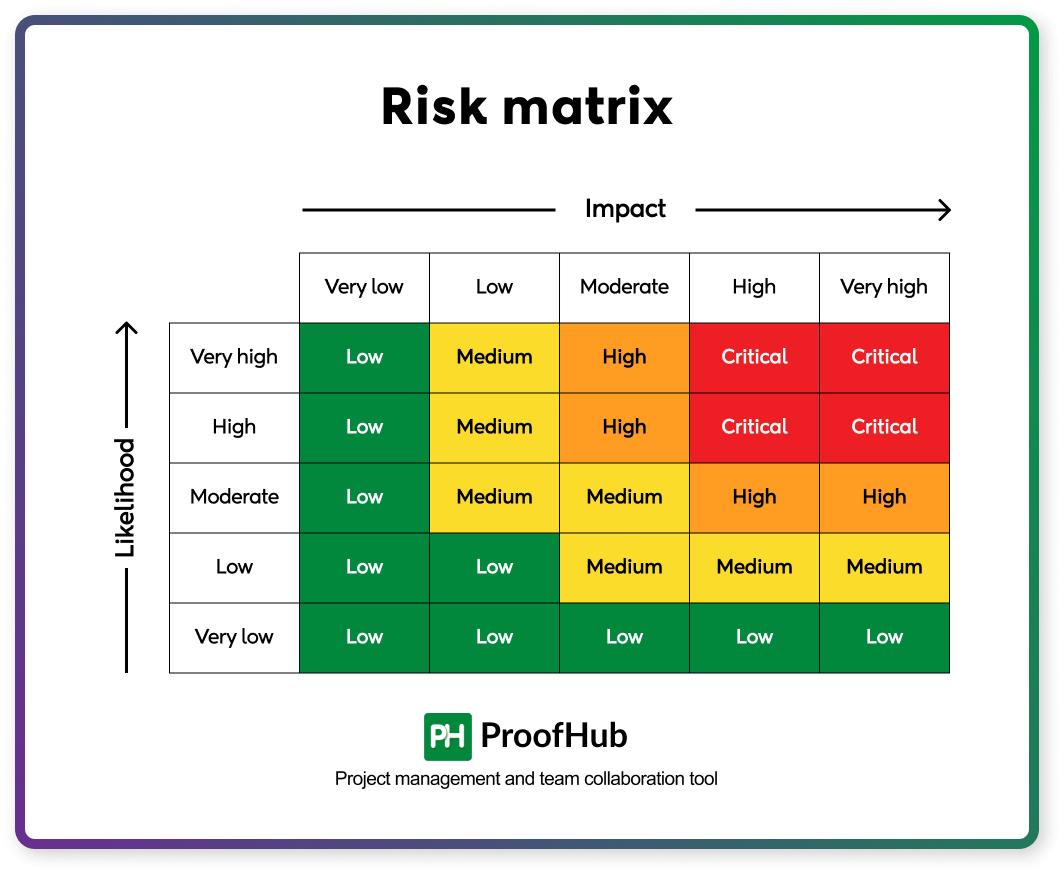 Risk matrix

Impact

Likelihood

| | Very low | Low | Moderate | High | Very high |
|---|---|---|---|---|---|
| Very high | Low | Medium | High | Critical | Critical |
| High | Low | Medium | High | Critical | Critical |
| Moderate | Low | Medium | Medium | High | High |
| Low | Low | Low | Medium | Medium | Medium |
| Very low | Low | Low | Low | Low | Low |

PH ProofHub
Project management and team collaboration tool